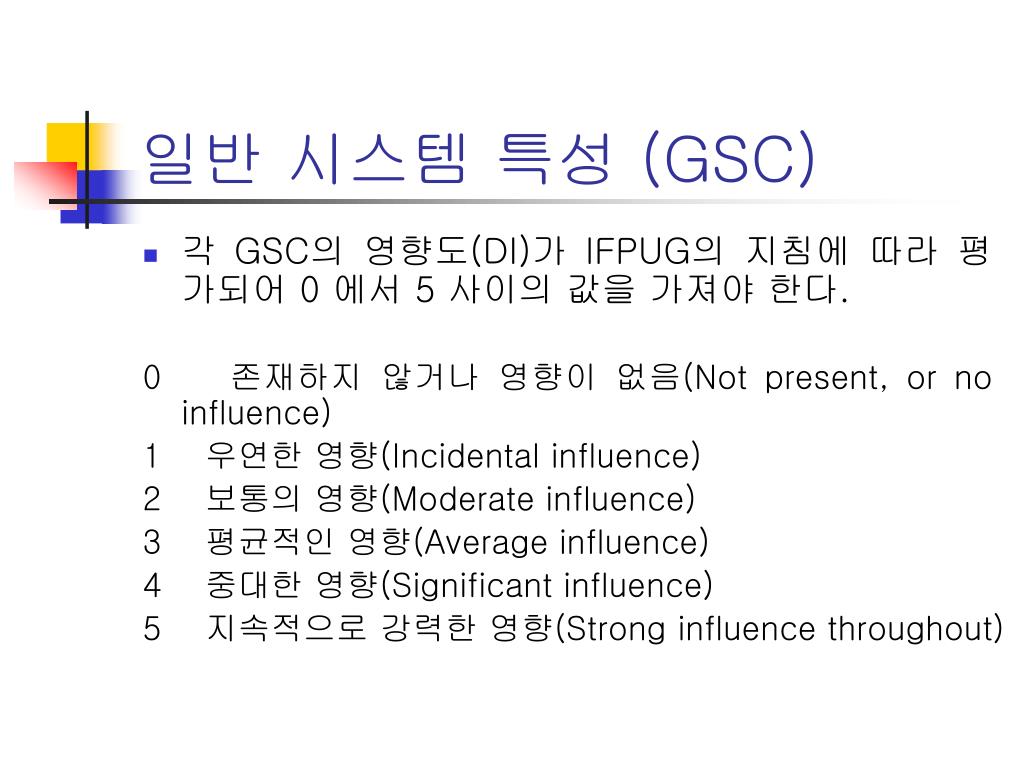 일반 시스템 특성 (GSC)

각 GSC의 영향도(DI)가 IFPUG의 지침에 따라 평가되어 0 에서 5 사이의 값을 가져야 한다.

0 존재하지 않거나 영향이 없음(Not present, or no influence)
1 우연한 영향(Incidental influence)
2 보통의 영향(Moderate influence)
3 평균적인 영향(Average influence)
4 중대한 영향(Significant influence)
5 지속적으로 강력한 영향(Strong influence throughout)